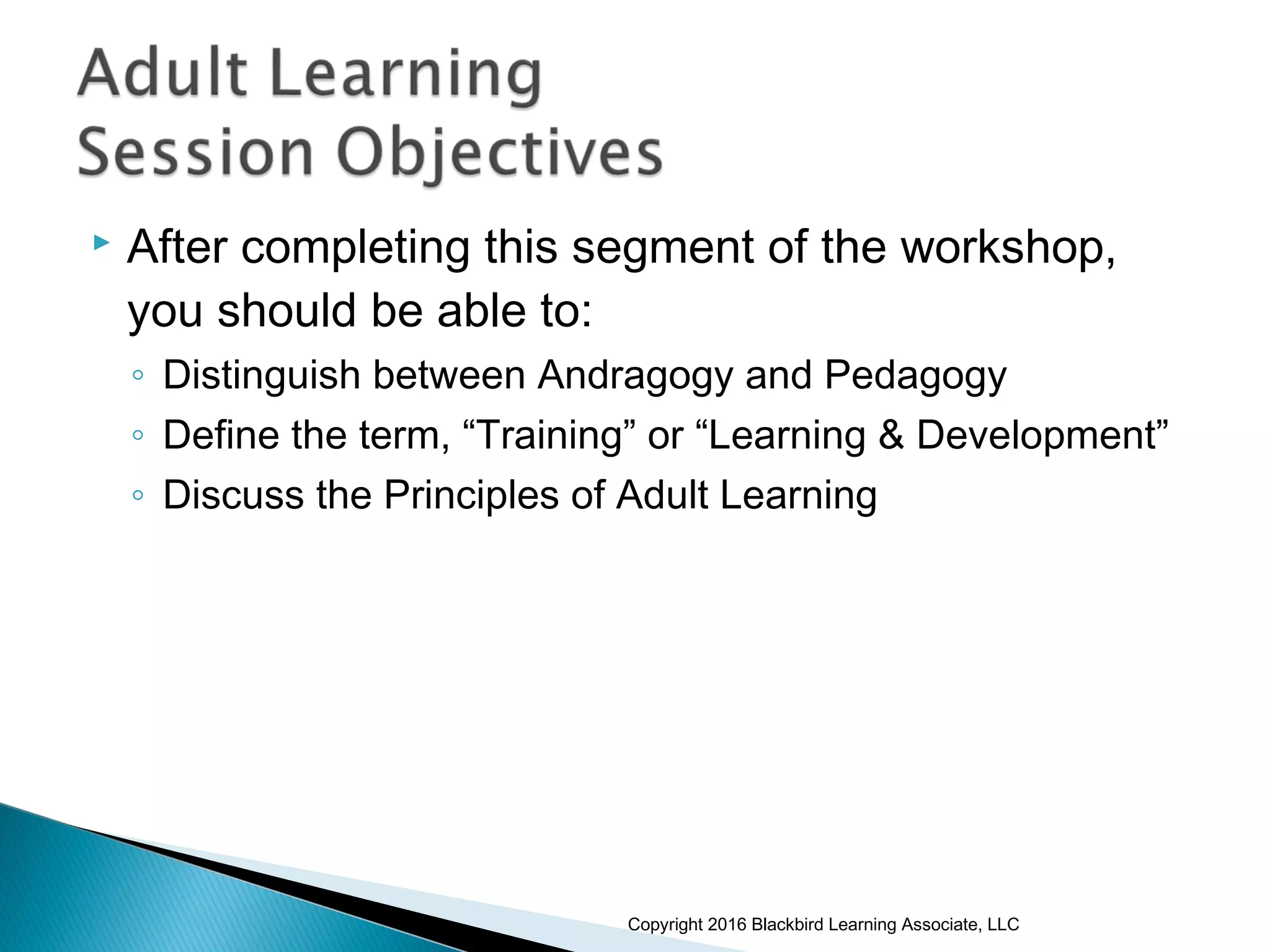 Adult Learning
Session Objectives

▸ After completing this segment of the workshop, you should be able to:
◦ Distinguish between Andragogy and Pedagogy
◦ Define the term, “Training” or “Learning & Development”
◦ Discuss the Principles of Adult Learning

Copyright 2016 Blackbird Learning Associate, LLC